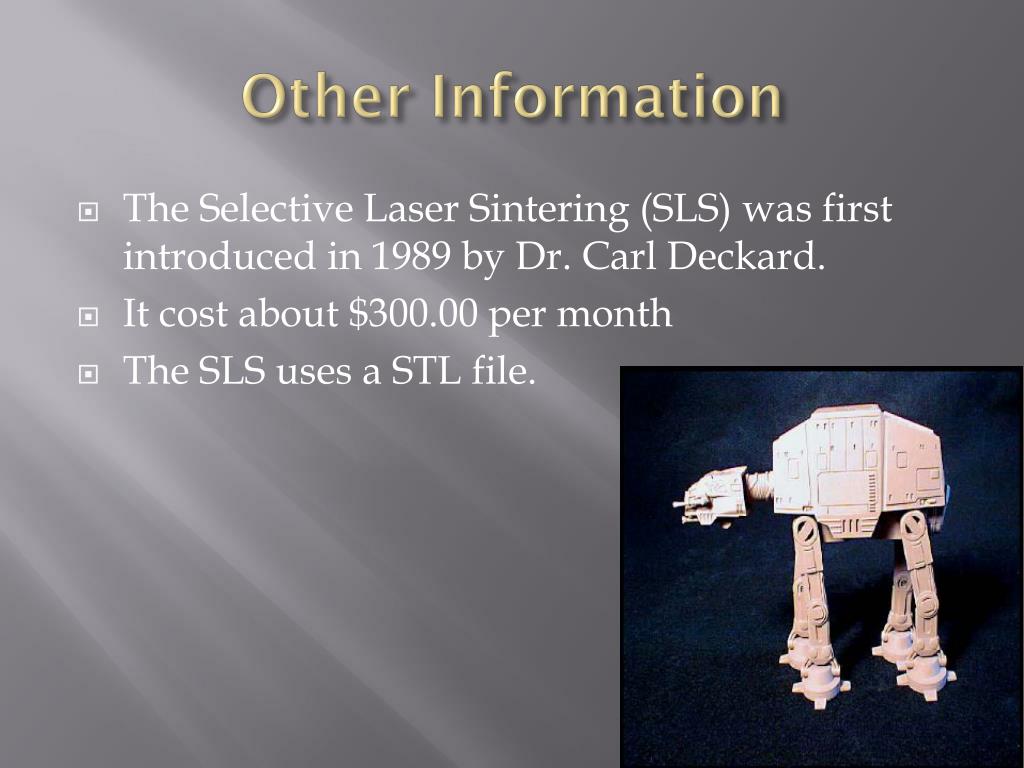 Other Information

The Selective Laser Sintering (SLS) was first introduced in 1989 by Dr. Carl Deckard.

It cost about \$300.00 per month

The SLS uses a STL file.